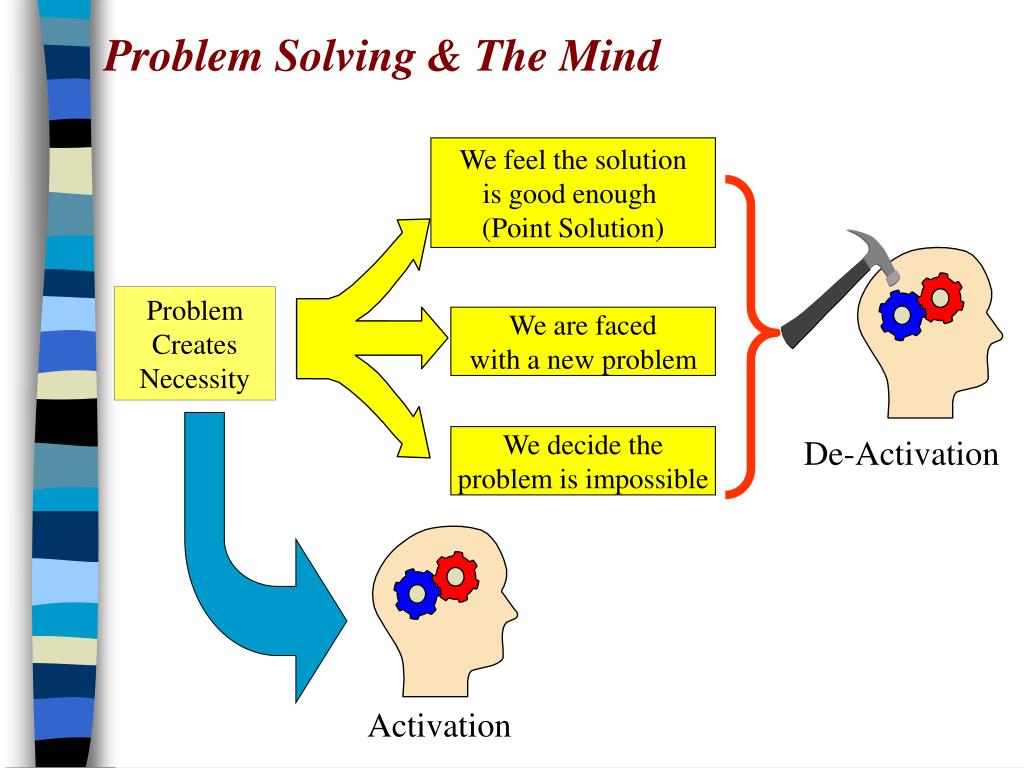 Problem Solving & The Mind

Problem Creates Necessity

We feel the solution is good enough (Point Solution)

We are faced with a new problem

We decide the problem is impossible

De-Activation

Activation